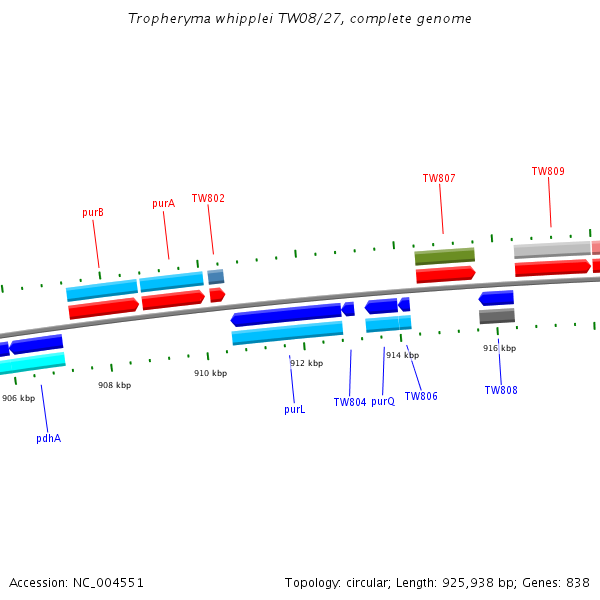 Tropheryma whipplei TW08/27, complete genome

purB

purA

TW802

TW807

TW809

906 kbp

908 kbp

910 kbp

912 kbp

914 kbp

916 kbp

pdhA

purL

TW804

purQ

TW806

TW808

Accession: NC_004551

Topology: circular; Length: 925,938 bp; Genes: 838